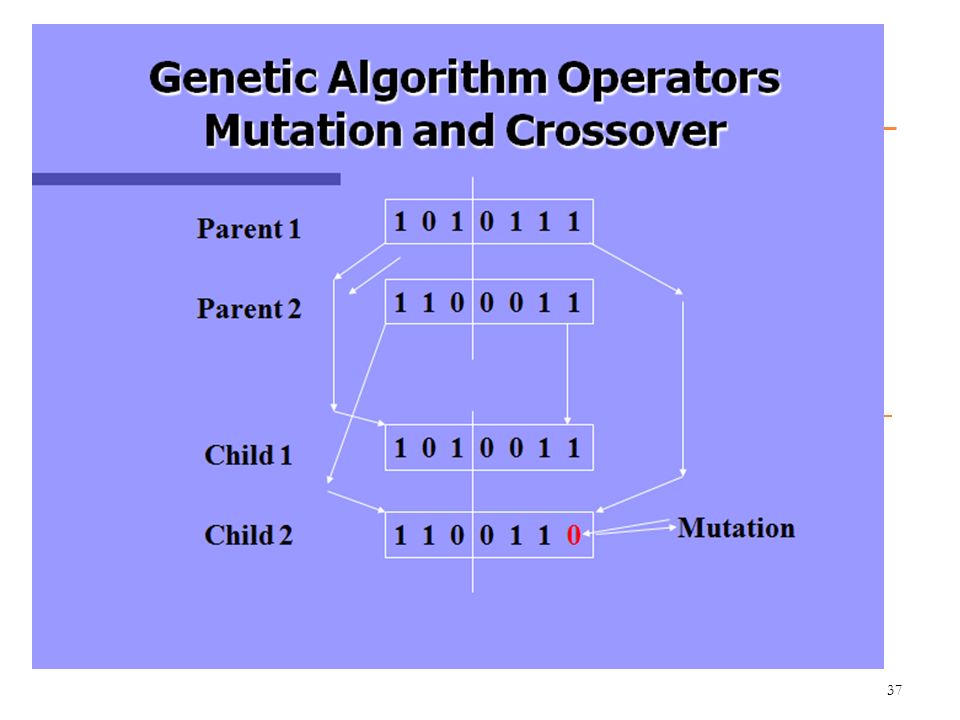 Genetic Algorithm Operators
Mutation and Crossover

Parent 1 1 0 1 0 1 1 1

Parent 2 1 1 0 0 0 1 1

Child 1 1 0 1 0 0 1 1

Child 2 1 1 0 0 1 1 0

Mutation

37